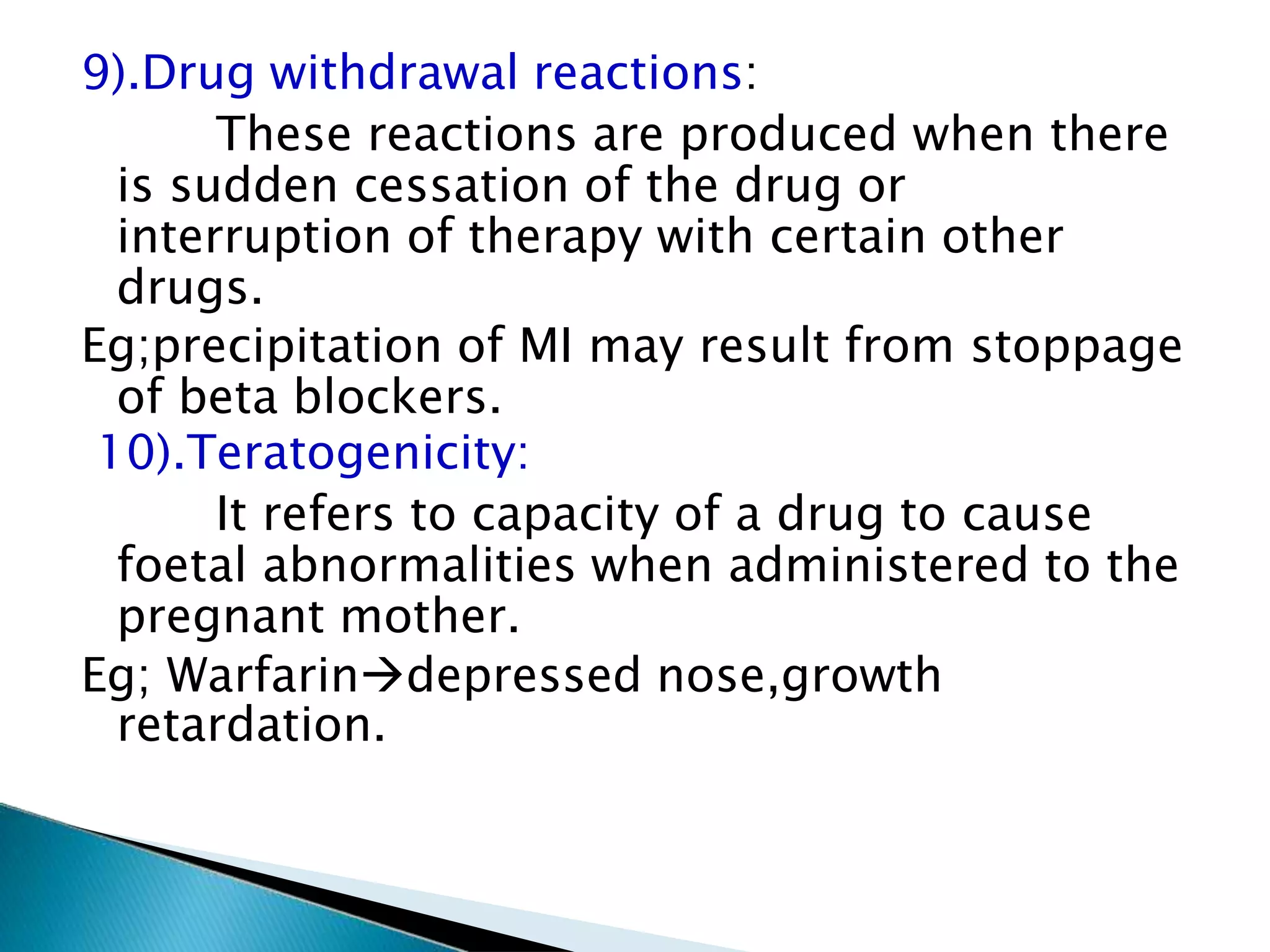 9).Drug withdrawal reactions:

These reactions are produced when there is sudden cessation of the drug or interruption of therapy with certain other drugs.

Eg;precipitation of MI may result from stoppage of beta blockers.

10).Teratogenicity:

It refers to capacity of a drug to cause foetal abnormalities when administered to the pregnant mother.

Eg; Warfarin→depressed nose,growth retardation.